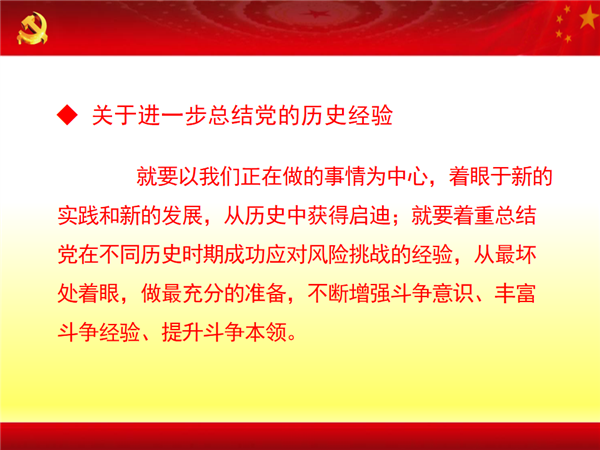 ◆ 关于进一步总结党的历史经验

就要以我们正在做的事情为中心，着眼于新的实践和新的发展，从历史中获得启迪；就要着重总结党在不同历史时期成功应对风险挑战的经验，从最坏处着眼，做最充分的准备，不断增强斗争意识、丰富斗争经验、提升斗争本领。